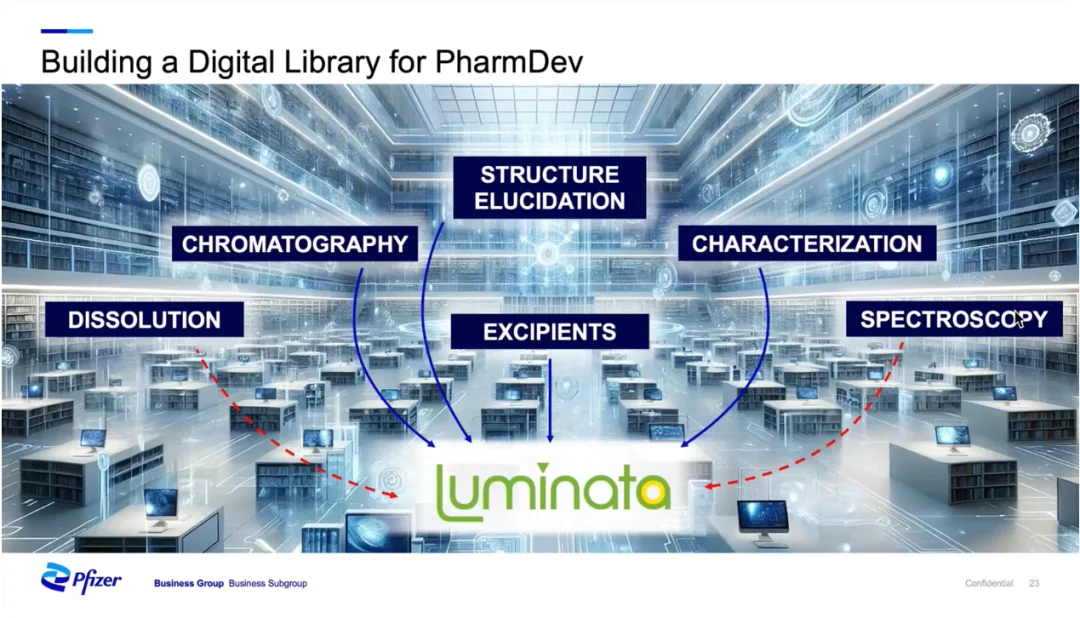 Building a Digital Library for PharmDev

STRUCTURE ELUCIDATION

CHROMATOGRAPHY

CHARACTERIZATION

DISSOLUTION

EXCIPIENTS

SPECTROSCOPY

Luminata

Pfizer

Business Group Business Subgroup

Confidential 23